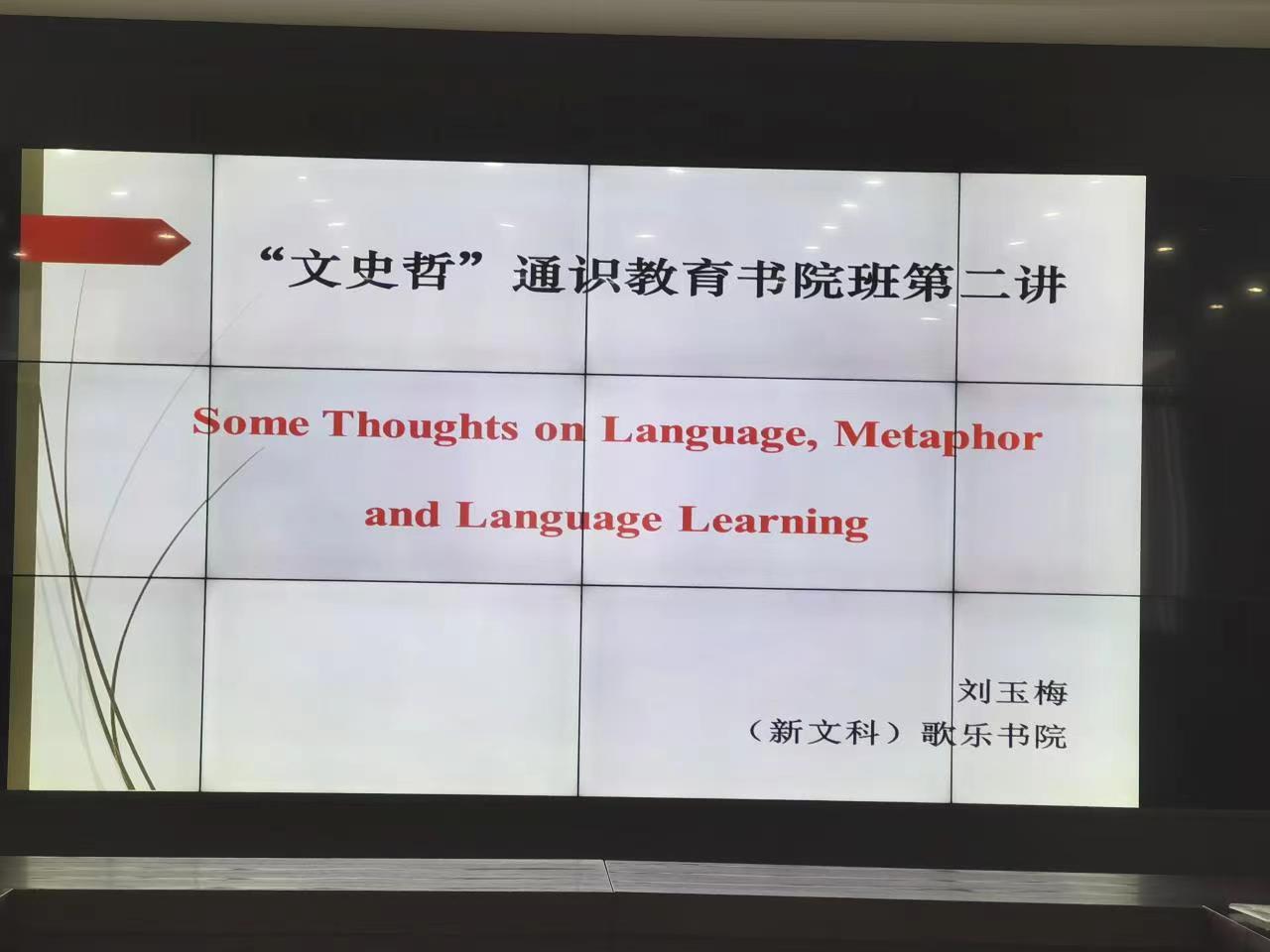 “文史哲”通识教育书院班第二讲

Some Thoughts on Language, Metaphor and Language Learning

刘玉梅
（新文科）歌乐书院